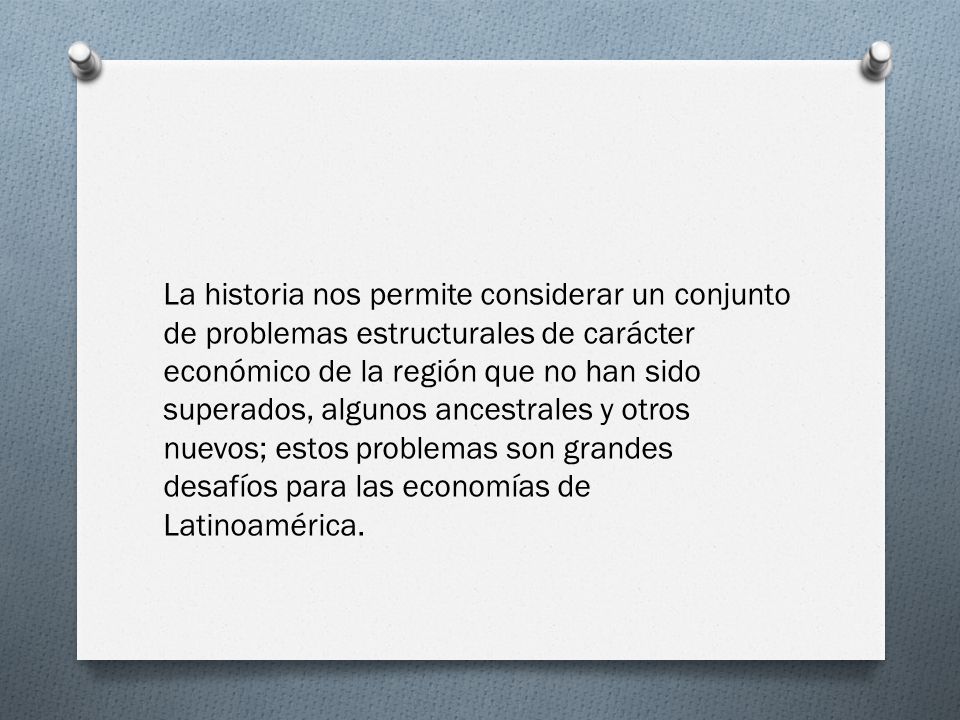 La historia nos permite considerar un conjunto de problemas estructurales de carácter económico de la región que no han sido superados, algunos ancestrales y otros nuevos; estos problemas son grandes desafíos para las economías de Latinoamérica.